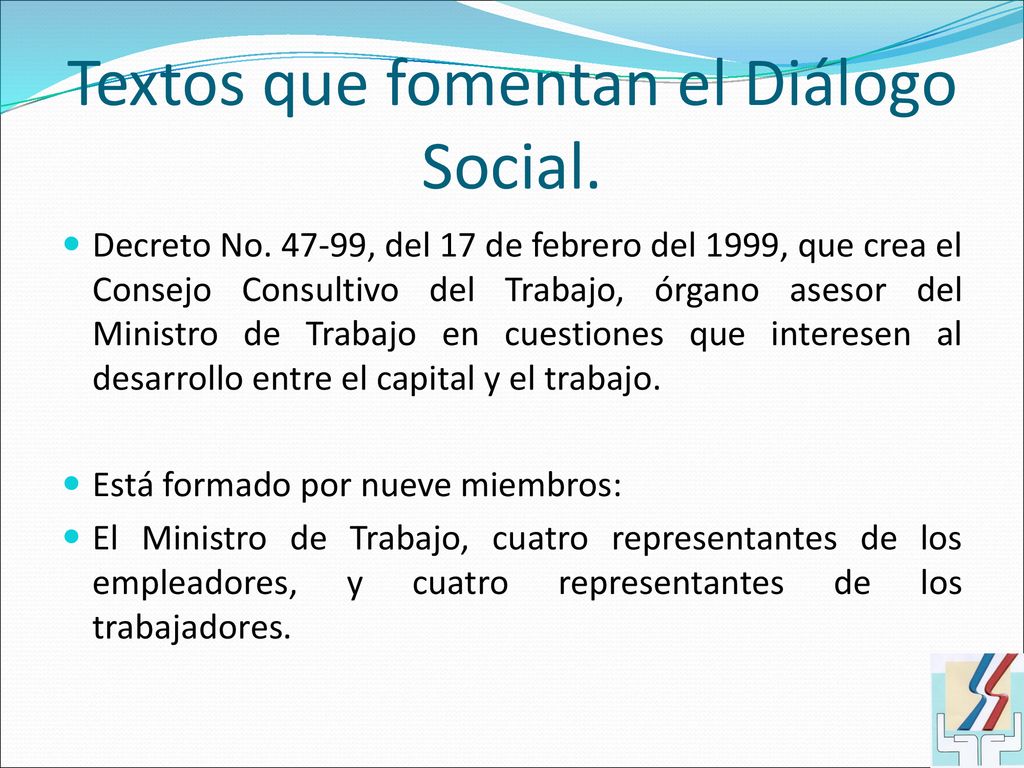 Textos que fomentan el Diálogo Social.

Decreto No. 47-99, del 17 de febrero del 1999, que crea el Consejo Consultivo del Trabajo, órgano asesor del Ministro de Trabajo en cuestiones que interesen al desarrollo entre el capital y el trabajo.

Está formado por nueve miembros:

El Ministro de Trabajo, cuatro representantes de los empleadores, y cuatro representantes de los trabajadores.